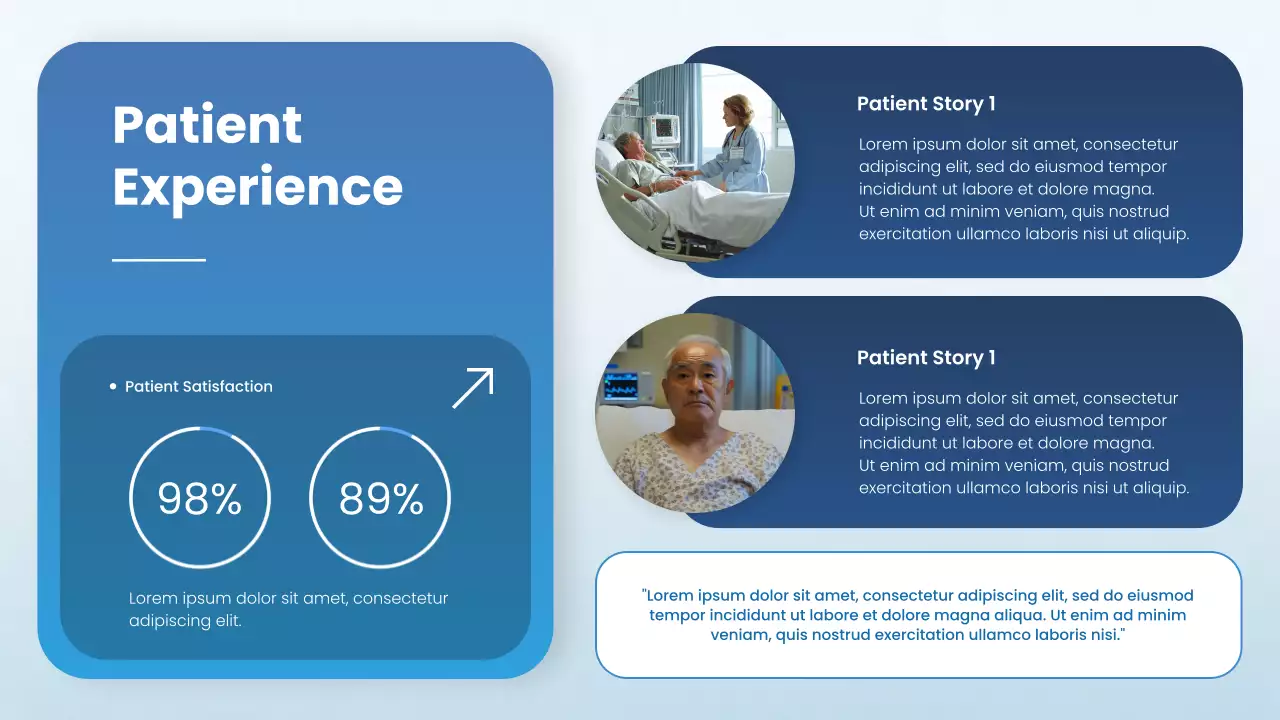 Patient Experience

• Patient Satisfaction

98%

89%

Lorem ipsum dolor sit amet, consectetur adipiscing elit.

Patient Story 1

Lorem ipsum dolor sit amet, consectetur adipiscing elit, sed do eiusmod tempor incididunt ut labore et dolore magna.
Ut enim ad minim veniam, quis nostrud exercitation ullamco laboris nisi ut aliquip.

Patient Story 1

Lorem ipsum dolor sit amet, consectetur adipiscing elit, sed do eiusmod tempor incididunt ut labore et dolore magna.
Ut enim ad minim veniam, quis nostrud exercitation ullamco laboris nisi ut aliquip.

"Lorem ipsum dolor sit amet, consectetur adipiscing elit, sed do eiusmod tempor incididunt ut labore et dolore magna aliqua. Ut enim ad minim veniam, quis nostrud exercitation ullamco laboris nisi."